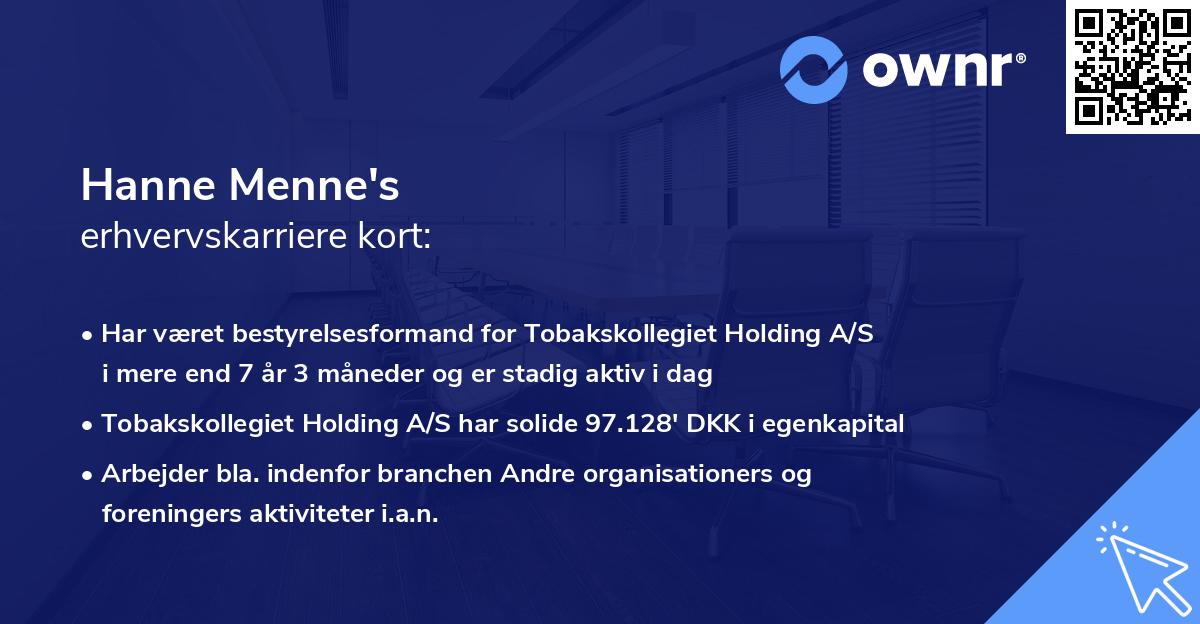 ownr®

Hanne Menne's
erhvervskarriere kort:

• Har været bestyrelsesformand for Tobakskollegiet Holding A/S i mere end 7 år 3 måneder og er stadig aktiv i dag

• Tobakskollegiet Holding A/S har solide 97.128' DKK i egenkapital

• Arbejder bla. indenfor branchen Andre organisationers og foreningers aktiviteter i.a.n.